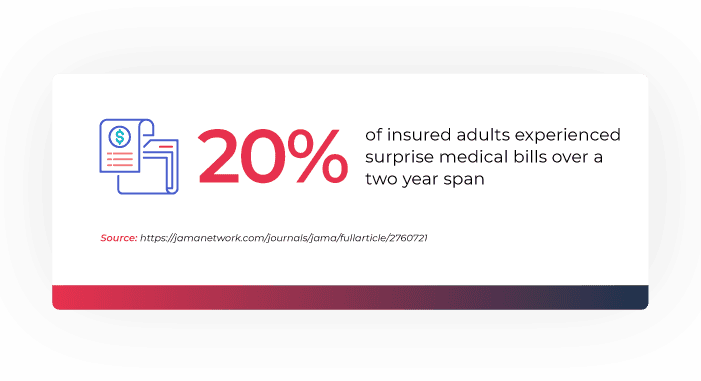 $
20%
of insured adults experienced surprise medical bills over a two year span

Source: https://jamanetwork.com/journals/jama/fullarticle/2760721